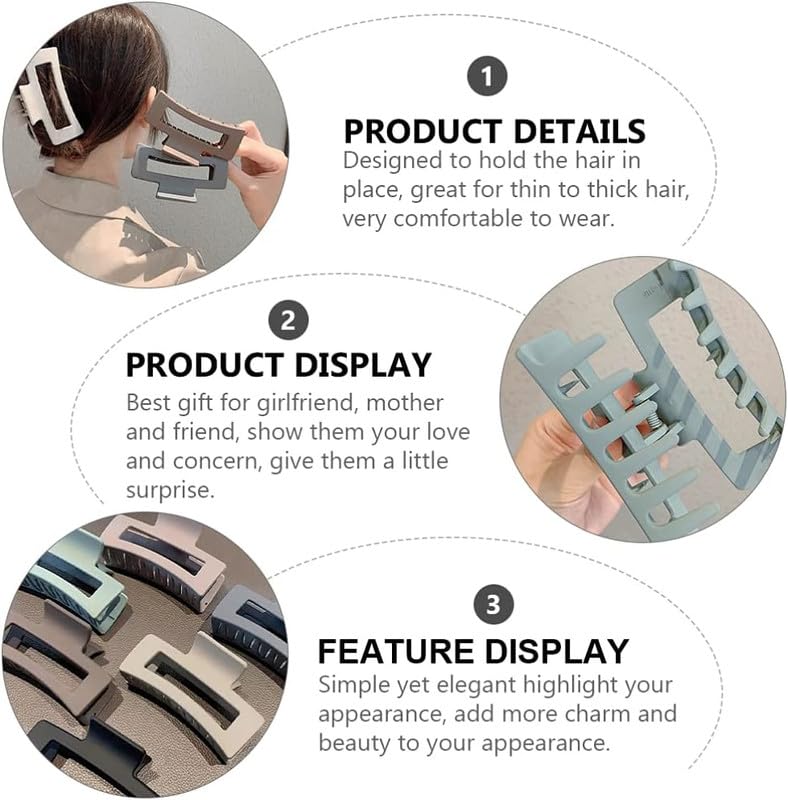 1

PRODUCT DETAILS

Designed to hold the hair in place, great for thin to thick hair, very comfortable to wear.

2

PRODUCT DISPLAY

Best gift for girlfriend, mother and friend, show them your love and concern, give them a little surprise.

3

FEATURE DISPLAY

Simple yet elegant highlight your appearance, add more charm and beauty to your appearance.